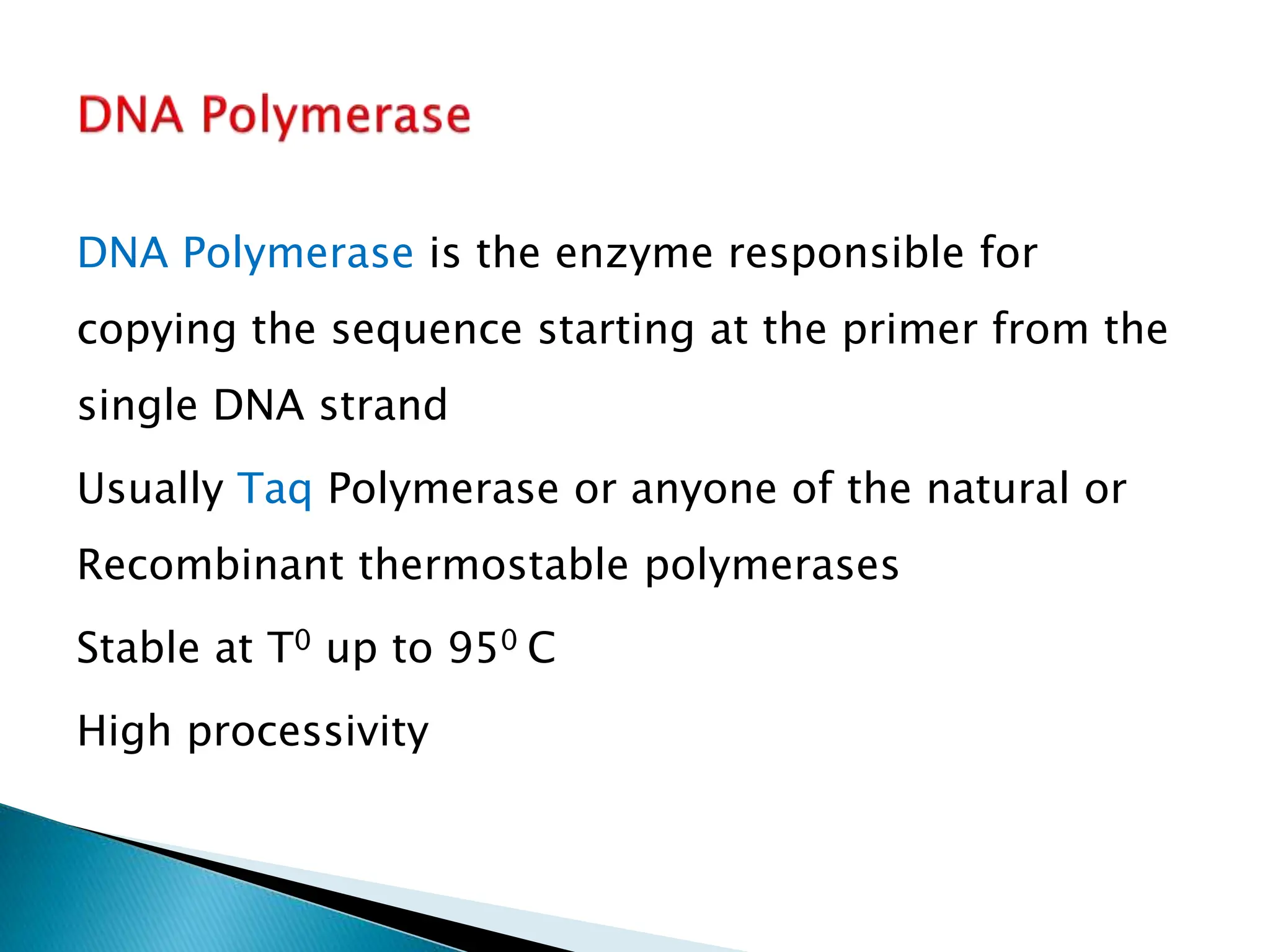 DNA Polymerase

DNA Polymerase is the enzyme responsible for copying the sequence starting at the primer from the single DNA strand

Usually Taq Polymerase or anyone of the natural or Recombinant thermostable polymerases

Stable at $T^0$ up to $95^0$ C

High processivity